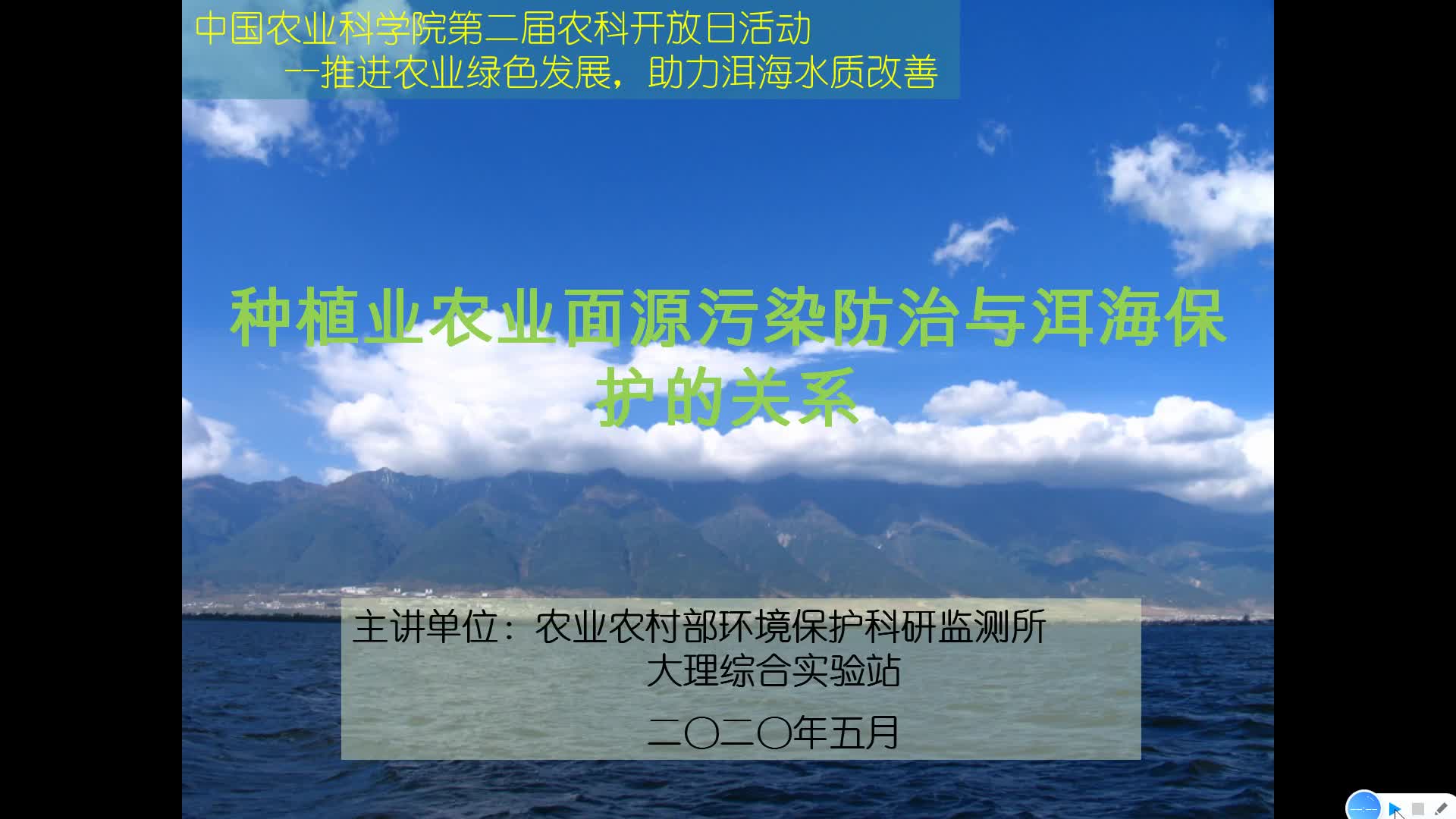 中国农业科学院第二届农科开放日活动
--推进农业绿色发展，助力洱海水质改善

种植业农业面源污染防治与洱海保护的关系

主讲单位：农业农村部环境保护科研监测所
大理综合实验站

二〇二〇年五月